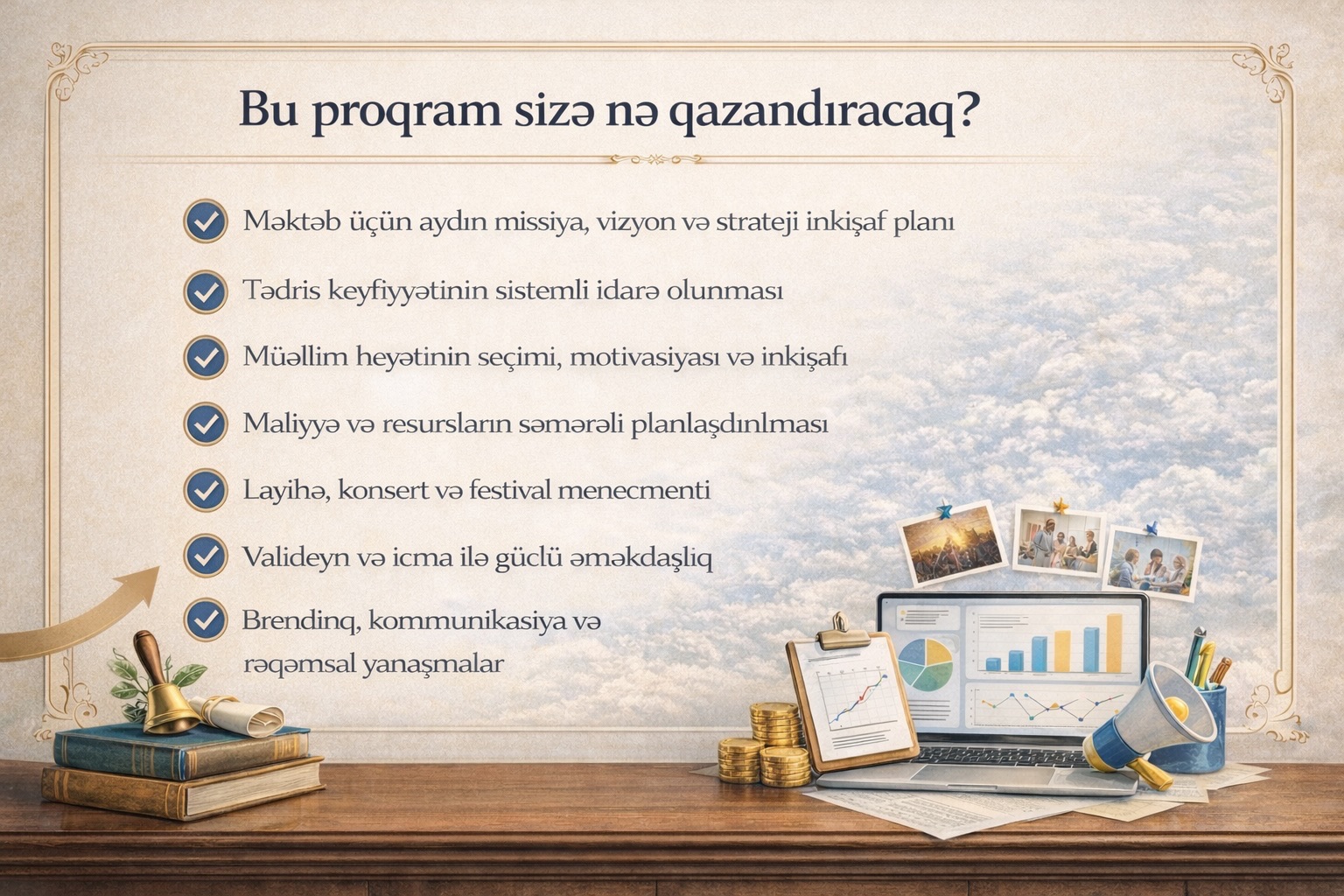 Bu proqram sizə nə qazandıracaq?

Məktəb üçün aydın missiya, vizyon və strateji inkişaf planı

Tədris keyfiyyətinin sistemli idarə olunması

Müəllim heyətinin seçimi, motivasiyası və inkişafı

Maliyyə və resursların səmərəli planlaşdınlması

Layihə, konsert və festival menecmenti

Valideyn və icma ilə güclü əməkdaşlıq

Brendinq, kommunikasiya və rəqəmsal yanaşmalar